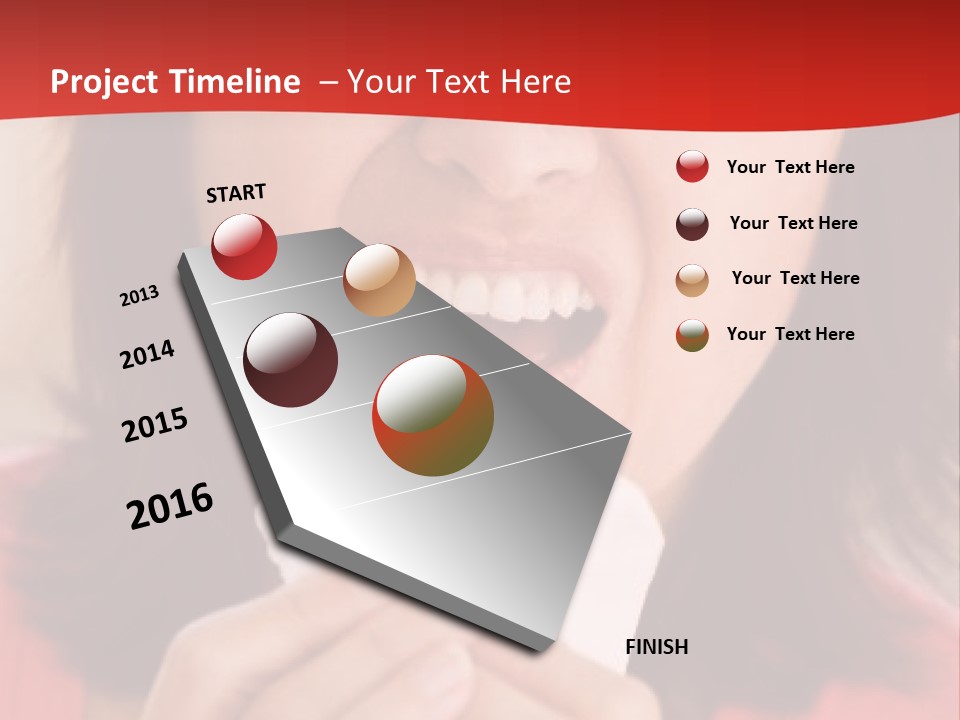 Project Timeline – Your Text Here

START

2013

2014

2015

2016

FINISH

Your Text Here

Your Text Here

Your Text Here

Your Text Here